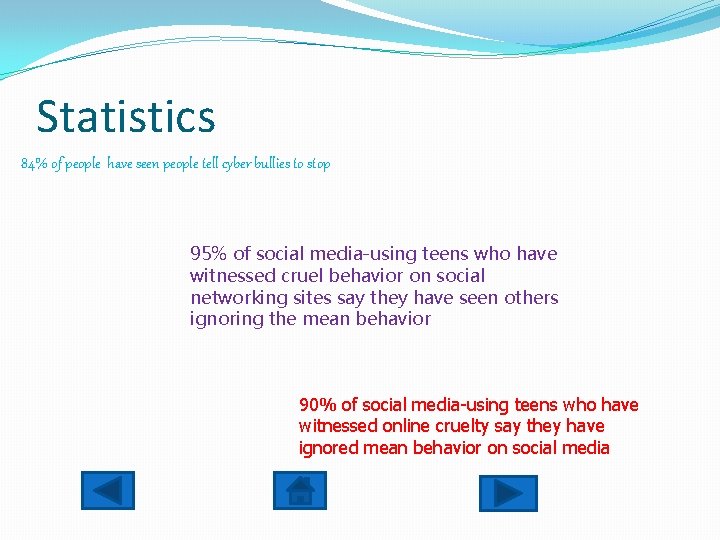 Statistics

84% of people  have seen people tell cyber bullies to stop

95% of social media-using teens who have witnessed cruel behavior on social networking sites say they have seen others ignoring the mean behavior

90% of social media-using teens who have witnessed online cruelty say they have ignored mean behavior on social media